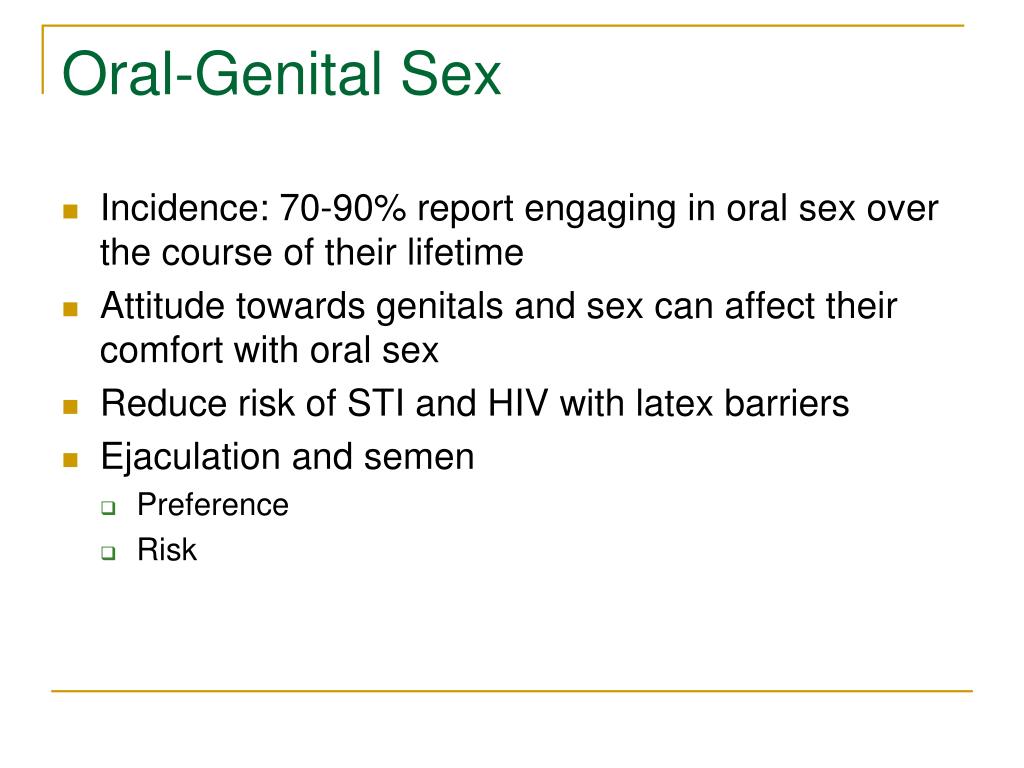 Oral-Genital Sex

- Incidence: 70-90% report engaging in oral sex over the course of their lifetime
- Attitude towards genitals and sex can affect their comfort with oral sex
- Reduce risk of STI and HIV with latex barriers
- Ejaculation and semen
  - Preference
  - Risk